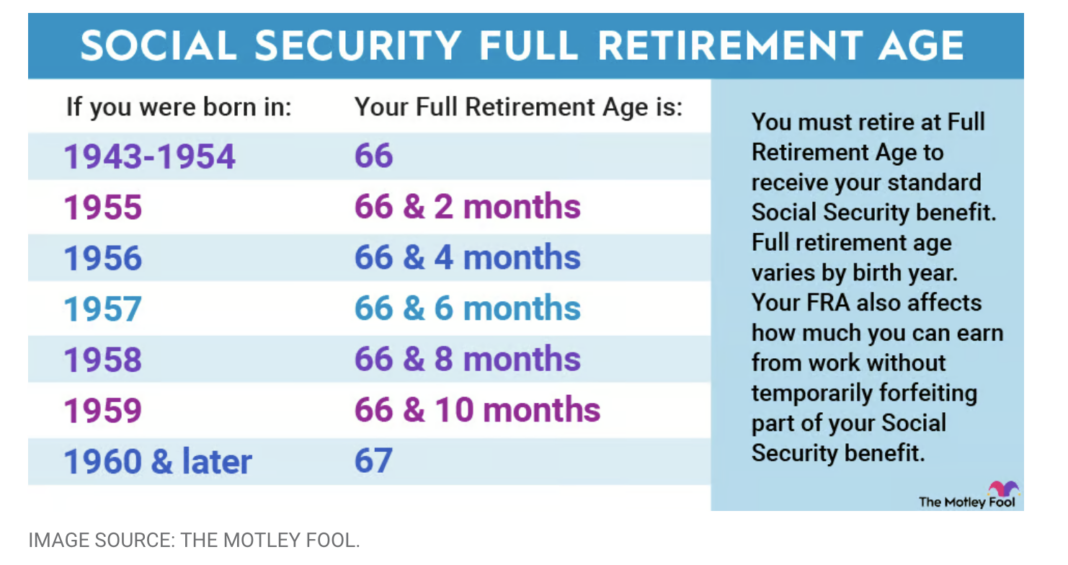 SOCIAL SECURITY FULL RETIREMENT AGE

| If you were born in: | Your Full Retirement Age is: |
|---|---|
| 1943-1954 | 66 |
| 1955 | 66 & 2 months |
| 1956 | 66 & 4 months |
| 1957 | 66 & 6 months |
| 1958 | 66 & 8 months |
| 1959 | 66 & 10 months |
| 1960 & later | 67 |

You must retire at Full Retirement Age to receive your standard Social Security benefit. Full retirement age varies by birth year. Your FRA also affects how much you can earn from work without temporarily forfeiting part of your Social Security benefit.

The Motley Fool

IMAGE SOURCE: THE MOTLEY FOOL.